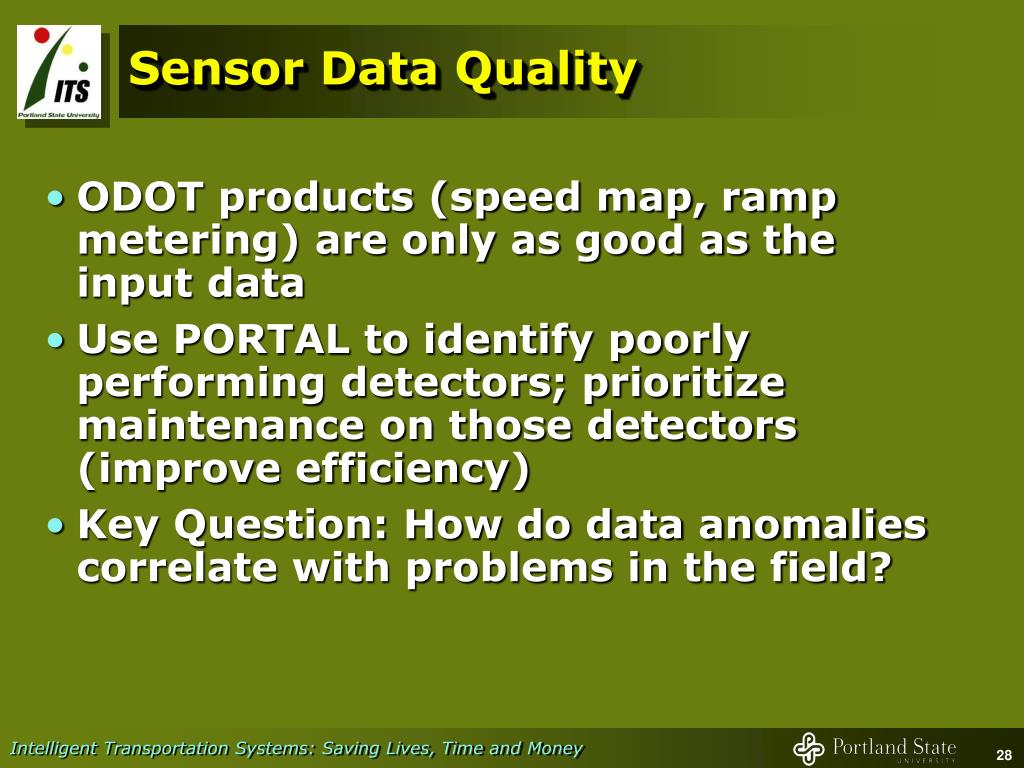 ITS
Portland State University

Sensor Data Quality

• ODOT products (speed map, ramp metering) are only as good as the input data
• Use PORTAL to identify poorly performing detectors; prioritize maintenance on those detectors (improve efficiency)
• Key Question: How do data anomalies correlate with problems in the field?

Intelligent Transportation Systems: Saving Lives, Time and Money

Portland State UNIVERSITY

28